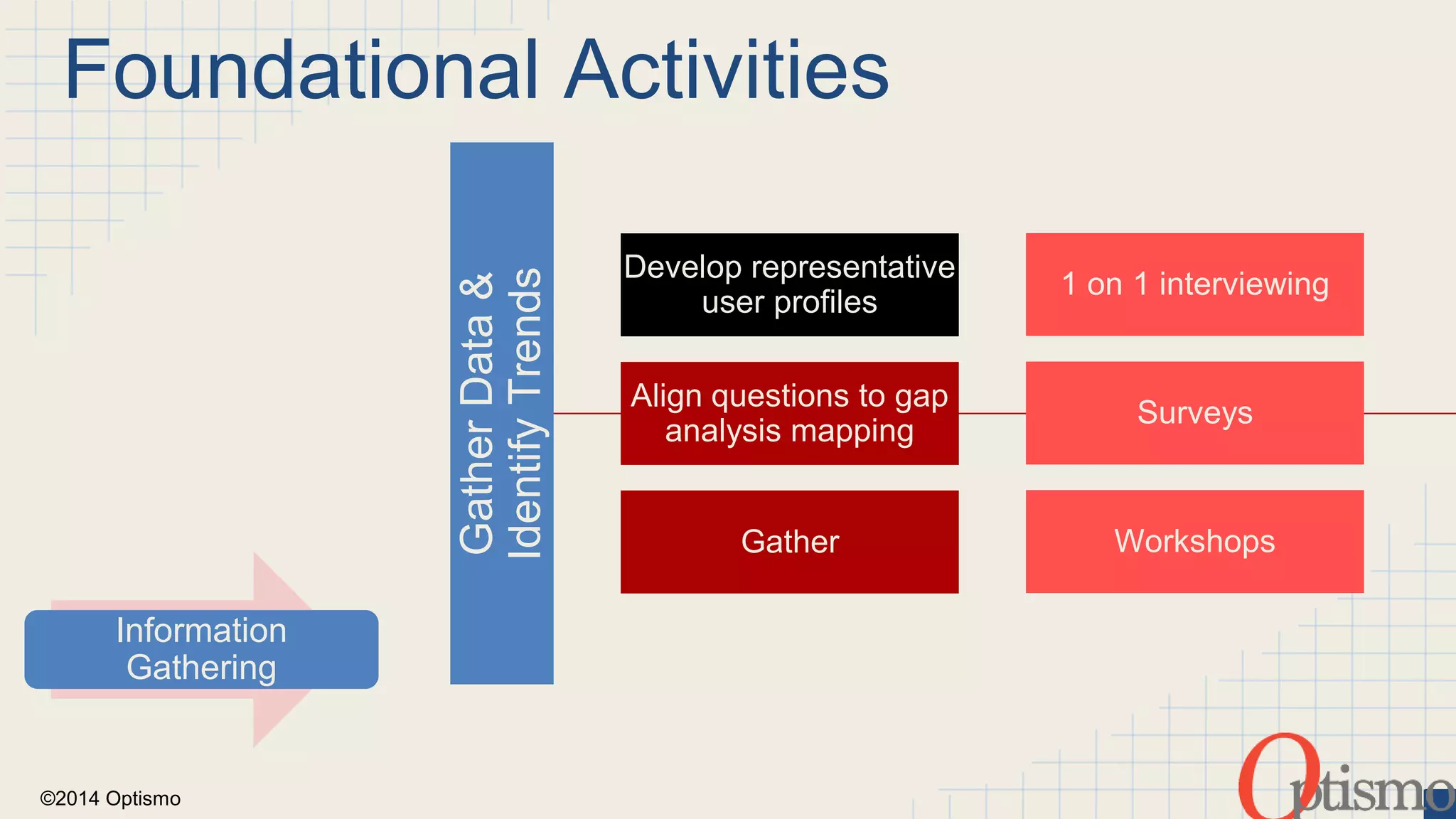 Foundational Activities

Information Gathering

Gather Data & Identify Trends

Develop representative user profiles

Align questions to gap analysis mapping

Gather

1 on 1 interviewing

Surveys

Workshops

©2014 Optismo

Optismo